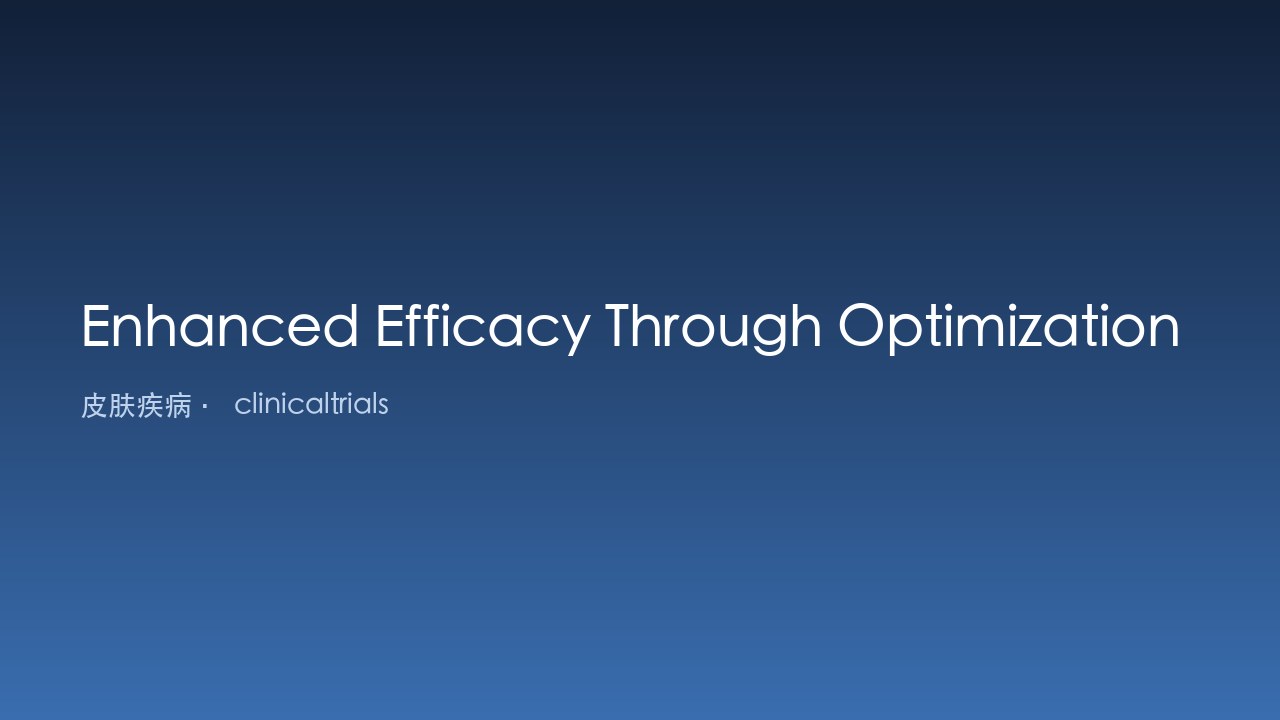 Enhanced Efficacy Through Optimization

皮肤疾病· clinicaltrials